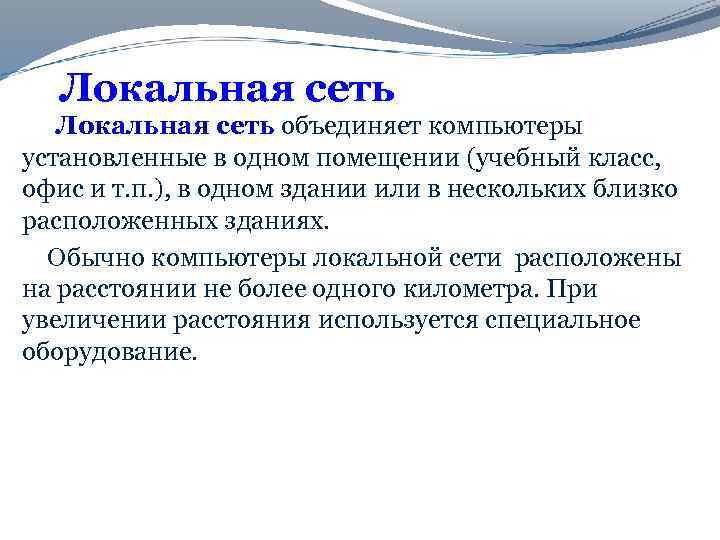 Локальная сеть

Локальная сеть объединяет компьютеры установленные в одном помещении (учебный класс, офис и т.п.), в одном здании или в нескольких близко расположенных зданиях.

Обычно компьютеры локальной сети расположены на расстоянии не более одного километра. При увеличении расстояния используется специальное оборудование.